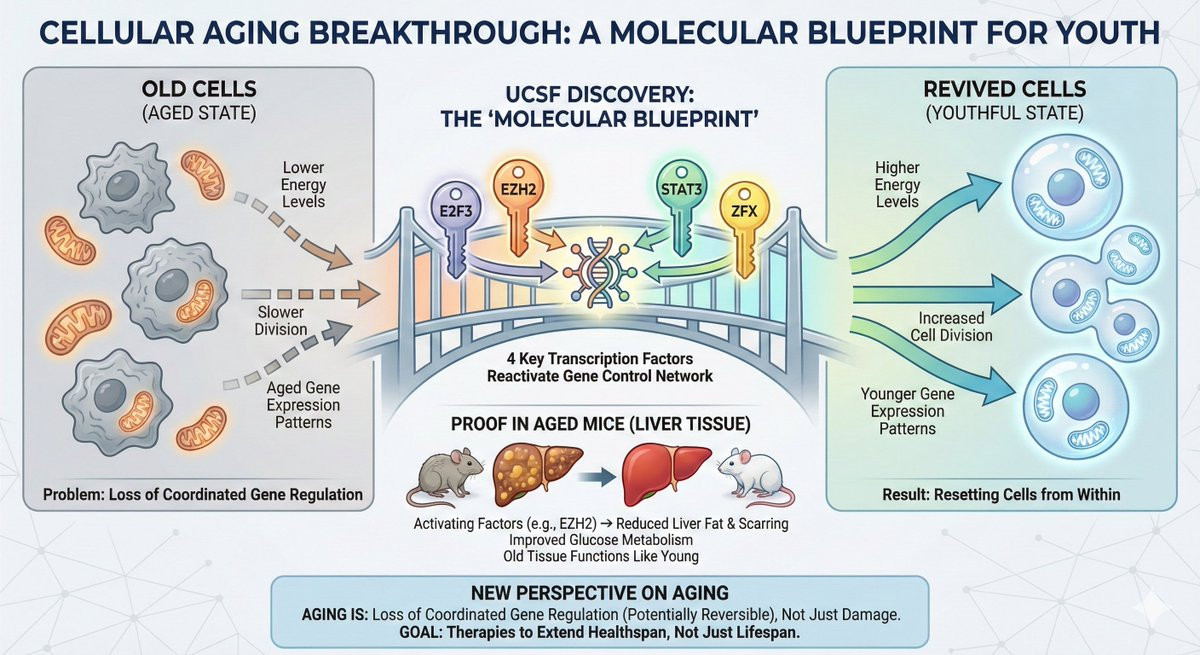 CELLULAR AGING BREAKTHROUGH: A MOLECULAR BLUEPRINT FOR YOUTH

OLD CELLS
(AGED STATE)

Lower Energy Levels

Slower Division

Aged Gene Expression Patterns

Problem: Loss of Coordinated Gene Regulation

UCSF DISCOVERY:
THE 'MOLECULAR BLUEPRINT'

E2F3
EZH2
STAT3
ZFX

4 Key Transcription Factors
Reactivate Gene Control Network

PROOF IN AGED MICE (LIVER TISSUE)

Activating Factors (e.g., EZH2) → Reduced Liver Fat & Scarring
Improved Glucose Metabolism
Old Tissue Functions Like Young

REVIVED CELLS
(YOUTHFUL STATE)

Higher Energy Levels

Increased Cell Division

Younger Gene Expression Patterns

Result: Resetting Cells from Within

NEW PERSPECTIVE ON AGING
AGING IS: Loss of Coordinated Gene Regulation (Potentially Reversible), Not Just Damage.
GOAL: Therapies to Extend Healthspan, Not Just Lifespan.